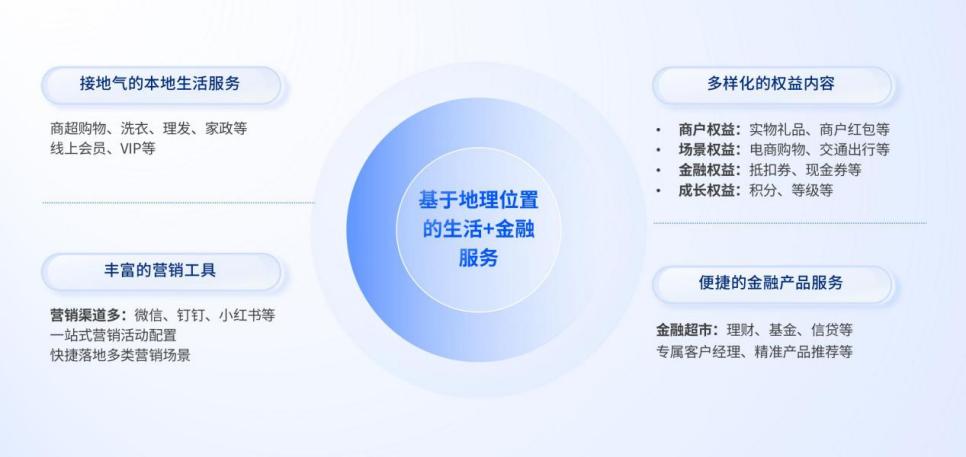 接地气的本地生活服务

商超购物、洗衣、理发、家政等
线上会员、VIP等

丰富的营销工具

营销渠道多：微信、钉钉、小红书等
一站式营销活动配置
快捷落地多类营销场景

基于地理位置的生活+金融服务

多样化的权益内容

• 商户权益：实物礼品、商户红包等
• 场景权益：电商购物、交通出行等
• 金融权益：抵扣券、现金券等
• 成长权益：积分、等级等

便捷的金融产品服务

金融超市：理财、基金、信贷等
专属客户经理、精准产品推荐等